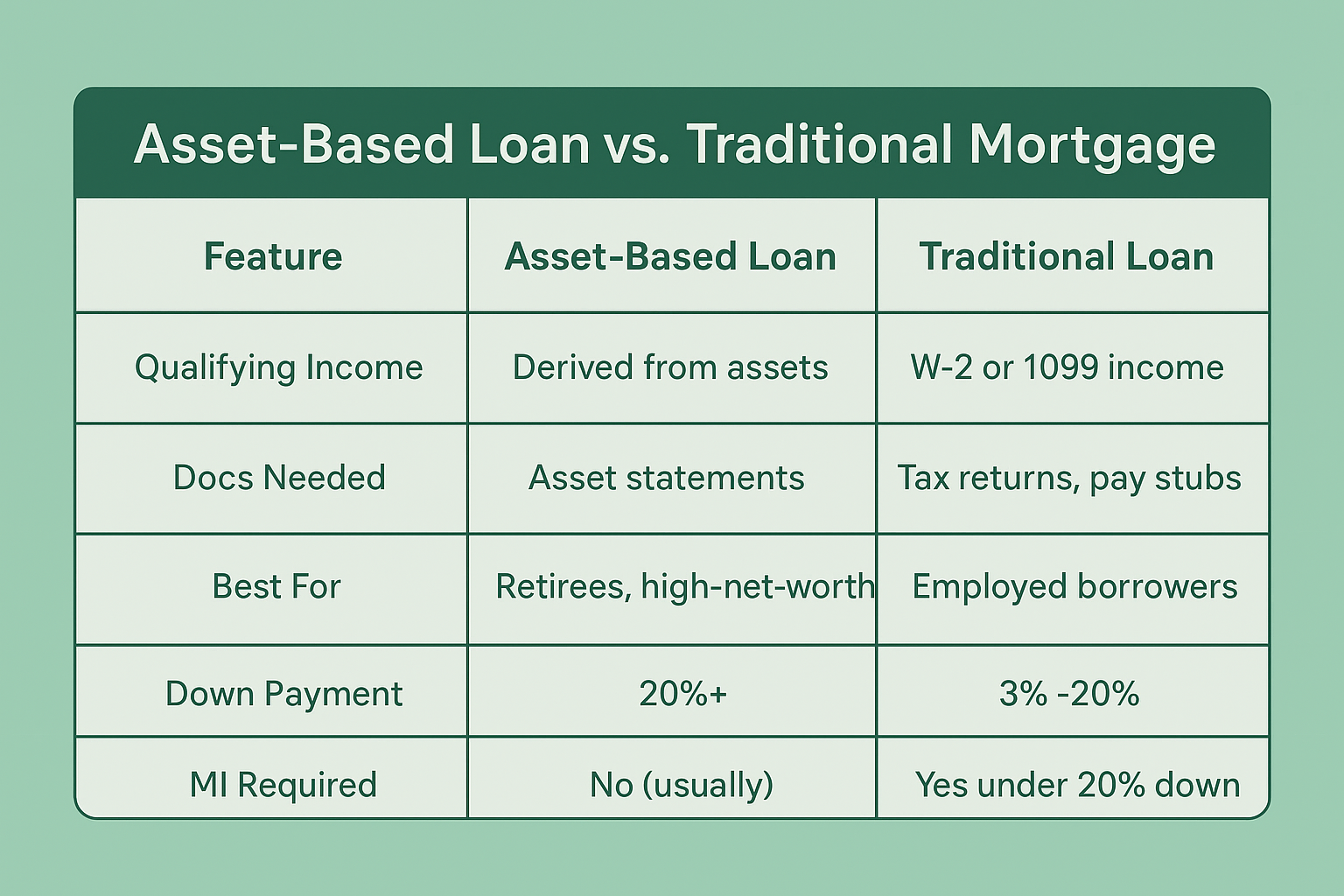 Asset-Based Loan vs. Traditional Mortgage

| Feature | Asset-Based Loan | Traditional Loan |
|---|---|---|
| Qualifying Income | Derived from assets | W-2 or 1099 income |
| Docs Needed | Asset statements | Tax returns, pay stubs |
| Best For | Retirees, high-net-worth | Employed borrowers |
| Down Payment | 20%+ | 3% -20% |
| MI Required | No (usually) | Yes under 20% down |